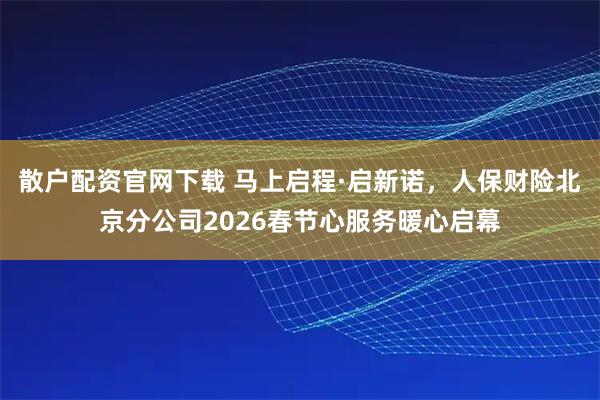 散户配资官网下载 马上启程·启新诺，人保财险北京分公司2026春节心服务暖心启幕